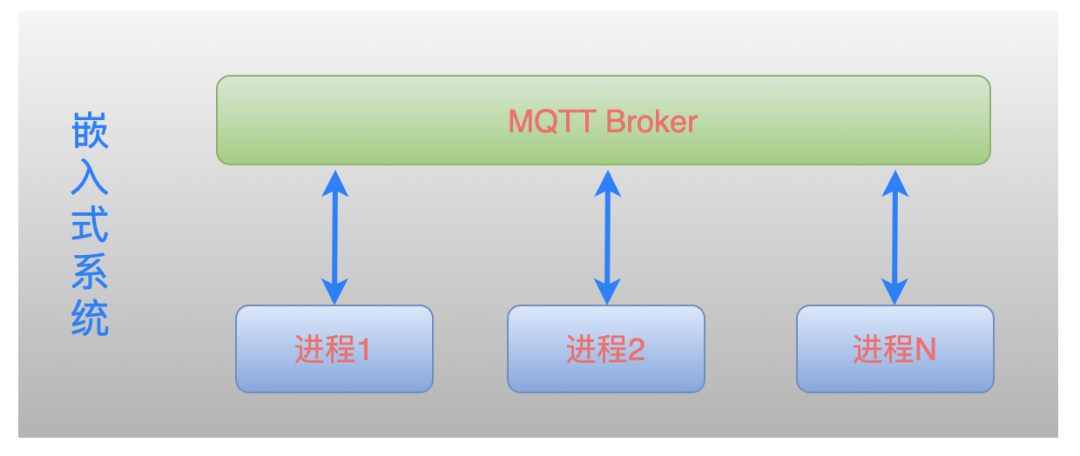 嵌入式系统

MQTT Broker

进程1

进程2

进程N